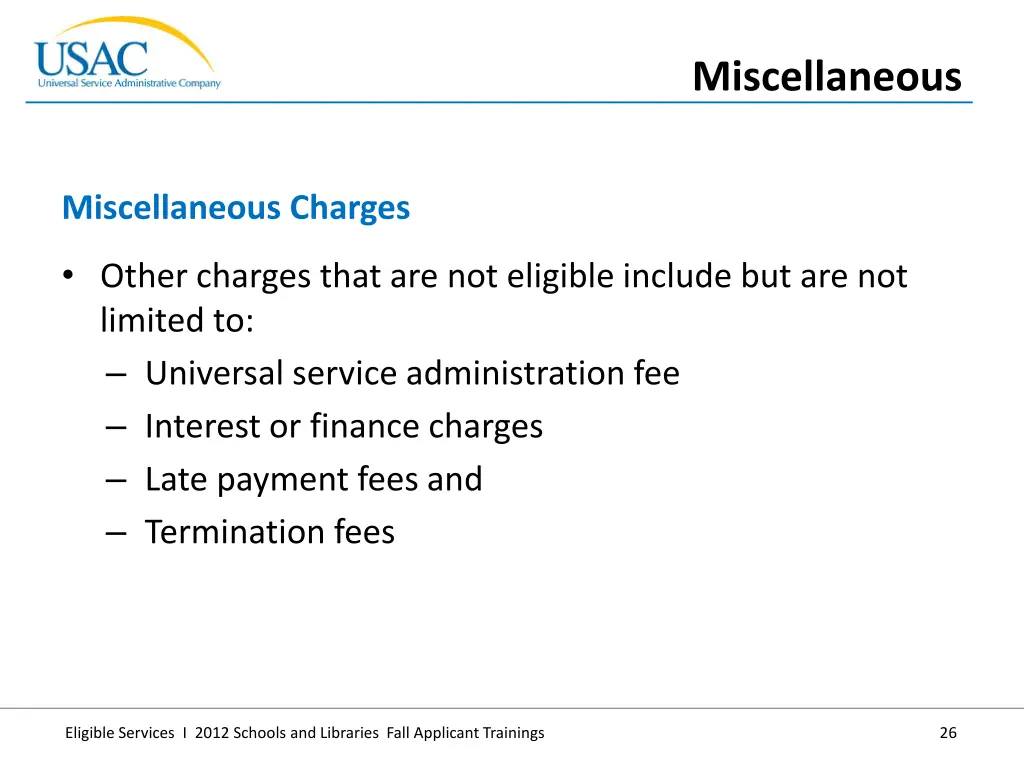 USAC
Universal Service Administrative Company

Miscellaneous

Miscellaneous Charges

• Other charges that are not eligible include but are not limited to:
– Universal service administration fee
– Interest or finance charges
– Late payment fees and
– Termination fees

Eligible Services I 2012 Schools and Libraries Fall Applicant Trainings

26